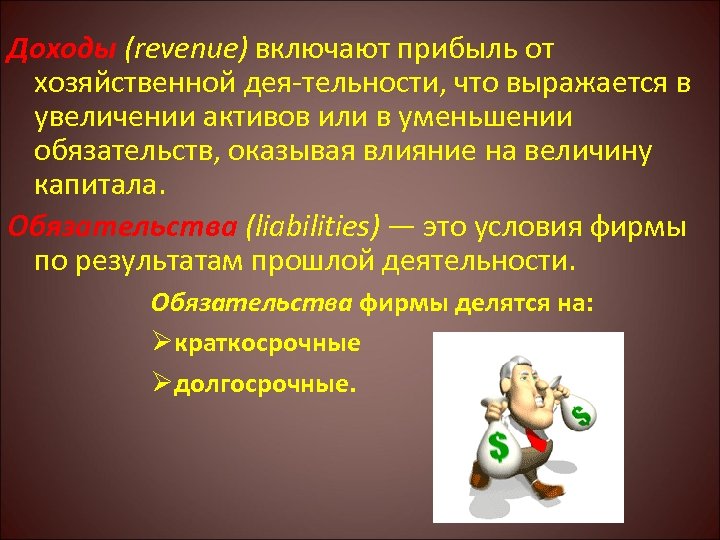 Доходы (revenue) включают прибыль от хозяйственной дея-тельности, что выражается в увеличении активов или в уменьшении обязательств, оказывая влияние на величину капитала.

Обязательства (liabilities) — это условия фирмы по результатам прошлой деятельности.

Обязательства фирмы делятся на:

➢краткосрочные

➢долгосрочные.

$

$